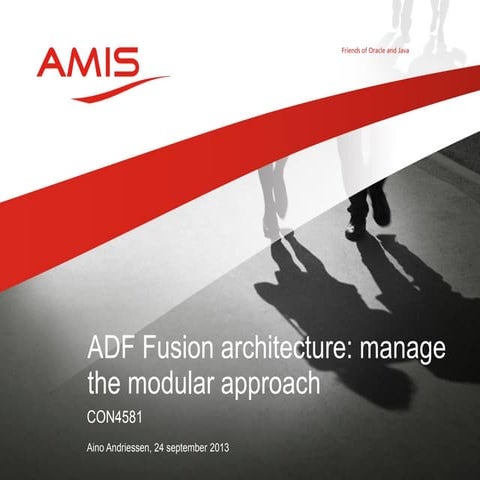 AMIS

Friends of Oracle and Java

ADF Fusion architecture: manage the modular approach

CON4581

Aino Andriessen, 24 september 2013